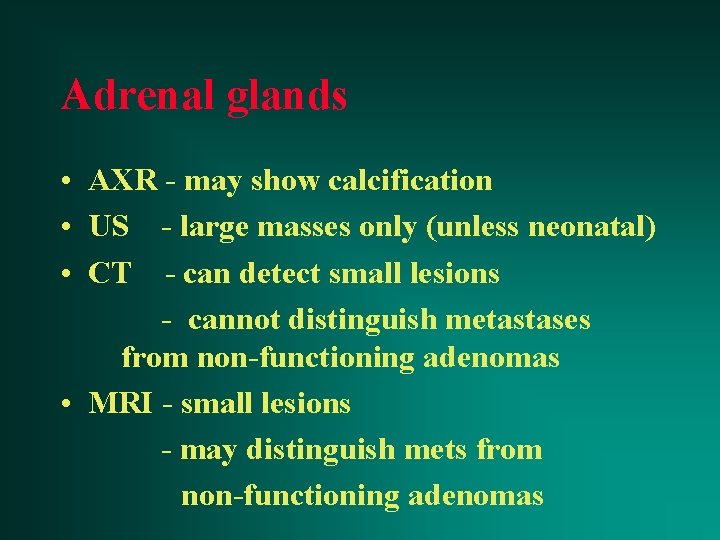 Adrenal glands

• AXR - may show calcification
• US - large masses only (unless neonatal)
• CT - can detect small lesions
- cannot distinguish metastases from non-functioning adenomas
• MRI - small lesions
- may distinguish mets from non-functioning adenomas